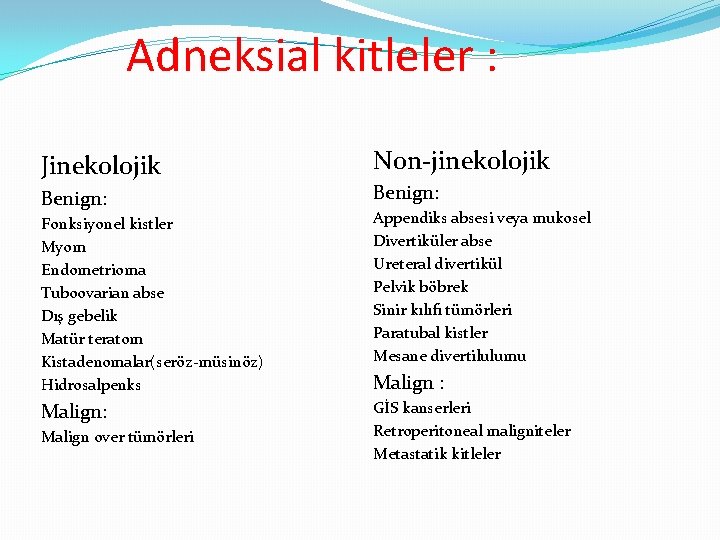 Adneksial kitleler :

Jinekolojik

Benign:

Fonksiyonel kistler
Myom
Endometrioma
Tuboovarian abse
Dış gebelik
Matür teratom
Kistadenomalar(seröz-müsinöz)
Hidrosalpenks

Malign:

Malign over tümörleri

Non-jinekolojik

Benign:

Appendiks absesi veya mukosel
Divertiküler abse
Ureteral divertikül
Pelvik böbrek
Sinir kılıfı tümörleri
Paratubal kistler
Mesane divertilulumu

Malign :

GİS kanserleri
Retroperitoneal maligniteler
Metastatik kitleler